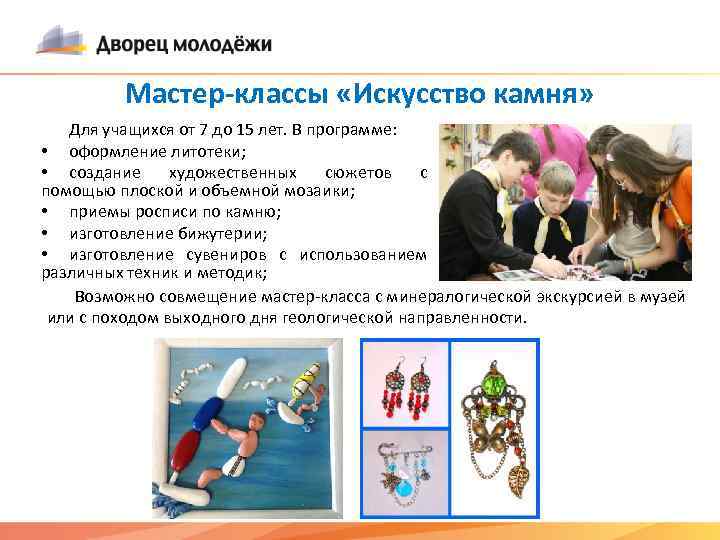 Дворец молодёжи

Мастер-классы «Искусство камня»

Для учащихся от 7 до 15 лет. В программе:
• оформление литотеки;
• создание художественных сюжетов с помощью плоской и объемной мозаики;
• приемы росписи по камню;
• изготовление бижутерии;
• изготовление сувениров с использованием различных техник и методик;

Возможно совмещение мастер-класса с минералогической экскурсией в музей или с походом выходного дня геологической направленности.